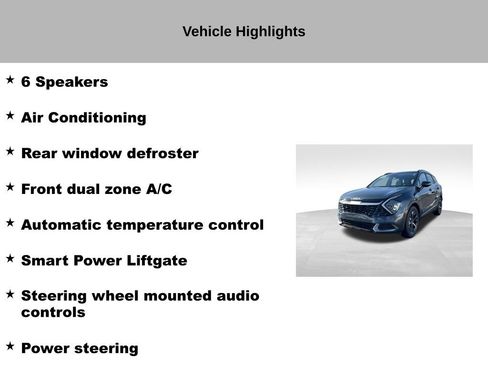 Vehicle Highlights

★ 6 Speakers

★ Air Conditioning

★ Rear window defroster

★ Front dual zone A/C

★ Automatic temperature control

★ Smart Power Liftgate

★ Steering wheel mounted audio controls

★ Power steering